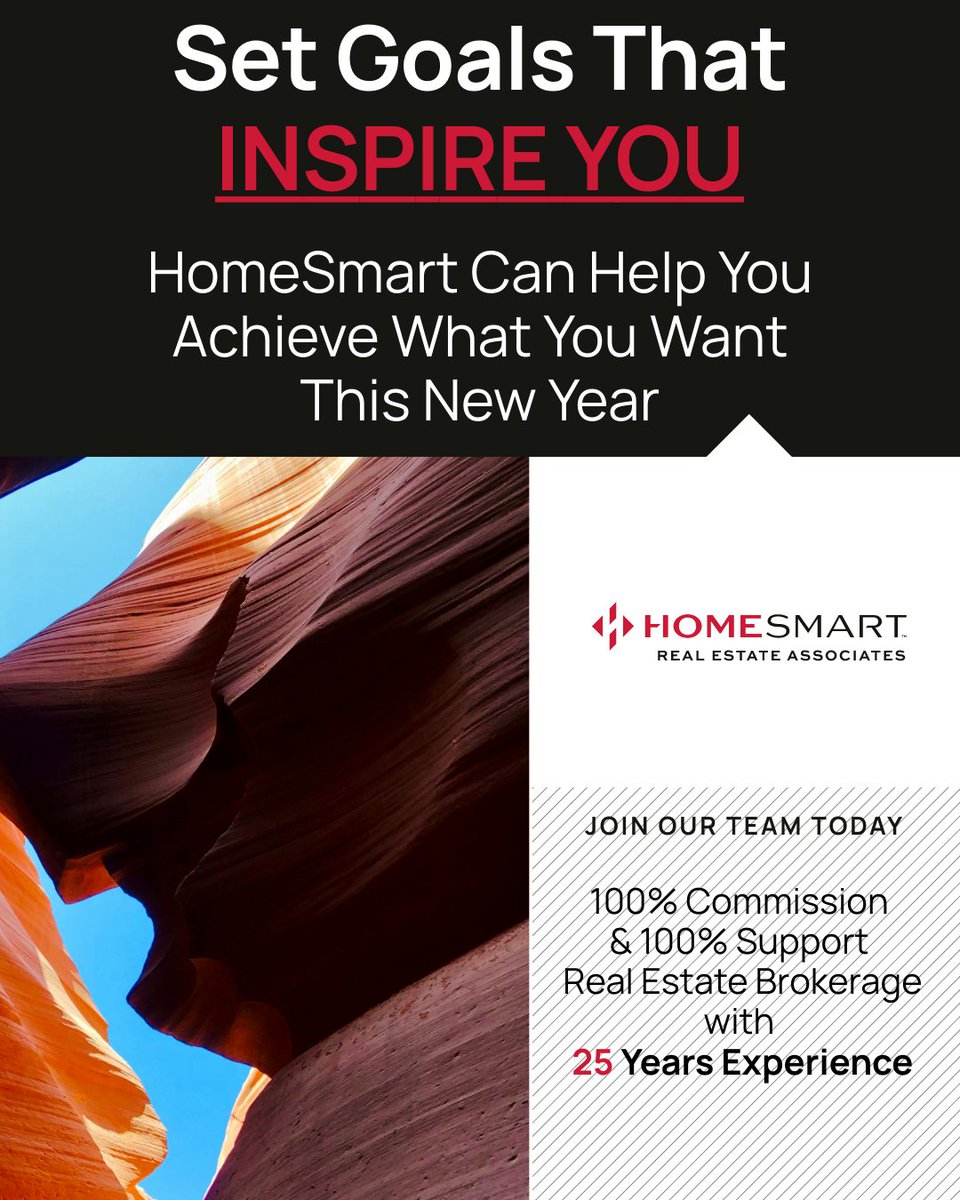 Set Goals That
INSPIRE YOU

HomeSmart Can Help You Achieve What You Want This New Year

HOMESMART™
REAL ESTATE ASSOCIATES

JOIN OUR TEAM TODAY

100% Commission & 100% Support Real Estate Brokerage with 25 Years Experience